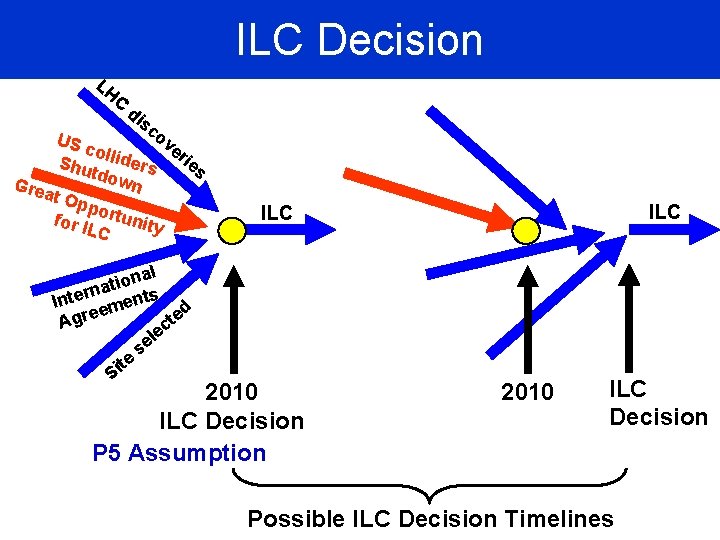 ILC Decision

LHC discoveries

US colliders Shutdown

Great Opportunity for ILC

International Agreements

Site selected

ILC

2010
ILC Decision

P5 Assumption

ILC

2010

ILC
Decision

Possible ILC Decision Timelines